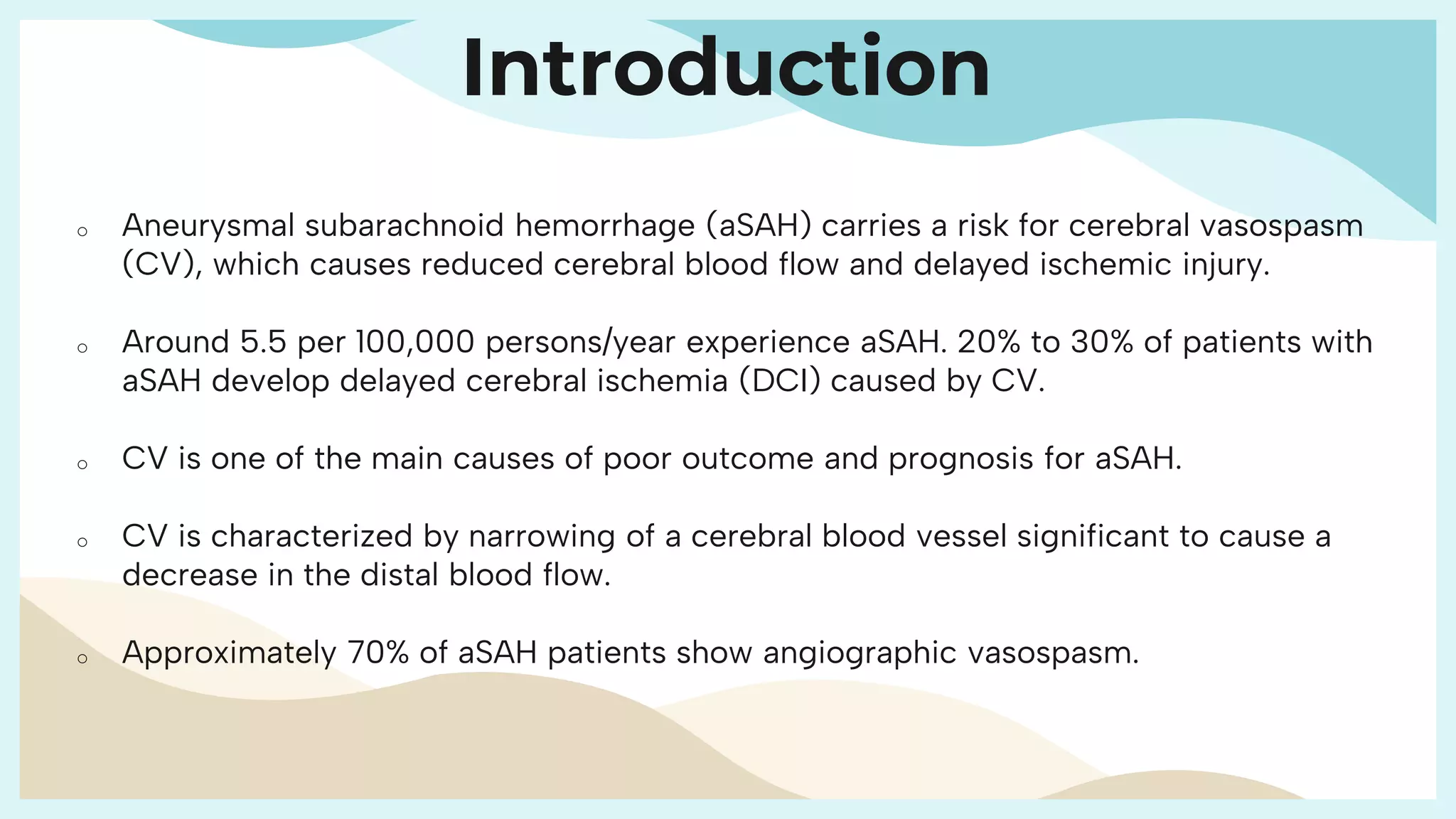 Introduction

○ Aneurysmal subarachnoid hemorrhage (aSAH) carries a risk for cerebral vasospasm (CV), which causes reduced cerebral blood flow and delayed ischemic injury.

○ Around 5.5 per 100,000 persons/year experience aSAH. 20% to 30% of patients with aSAH develop delayed cerebral ischemia (DCI) caused by CV.

○ CV is one of the main causes of poor outcome and prognosis for aSAH.

○ CV is characterized by narrowing of a cerebral blood vessel significant to cause a decrease in the distal blood flow.

○ Approximately 70% of aSAH patients show angiographic vasospasm.